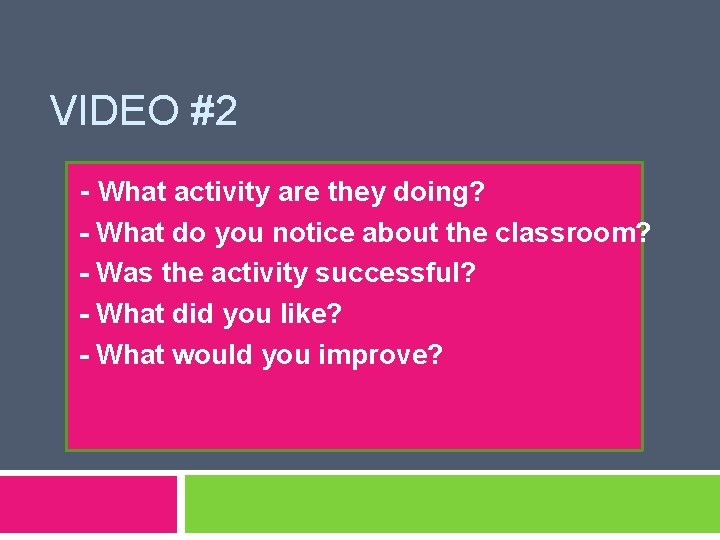 VIDEO #2

- What activity are they doing?
- What do you notice about the classroom?
- Was the activity successful?
- What did you like?
- What would you improve?